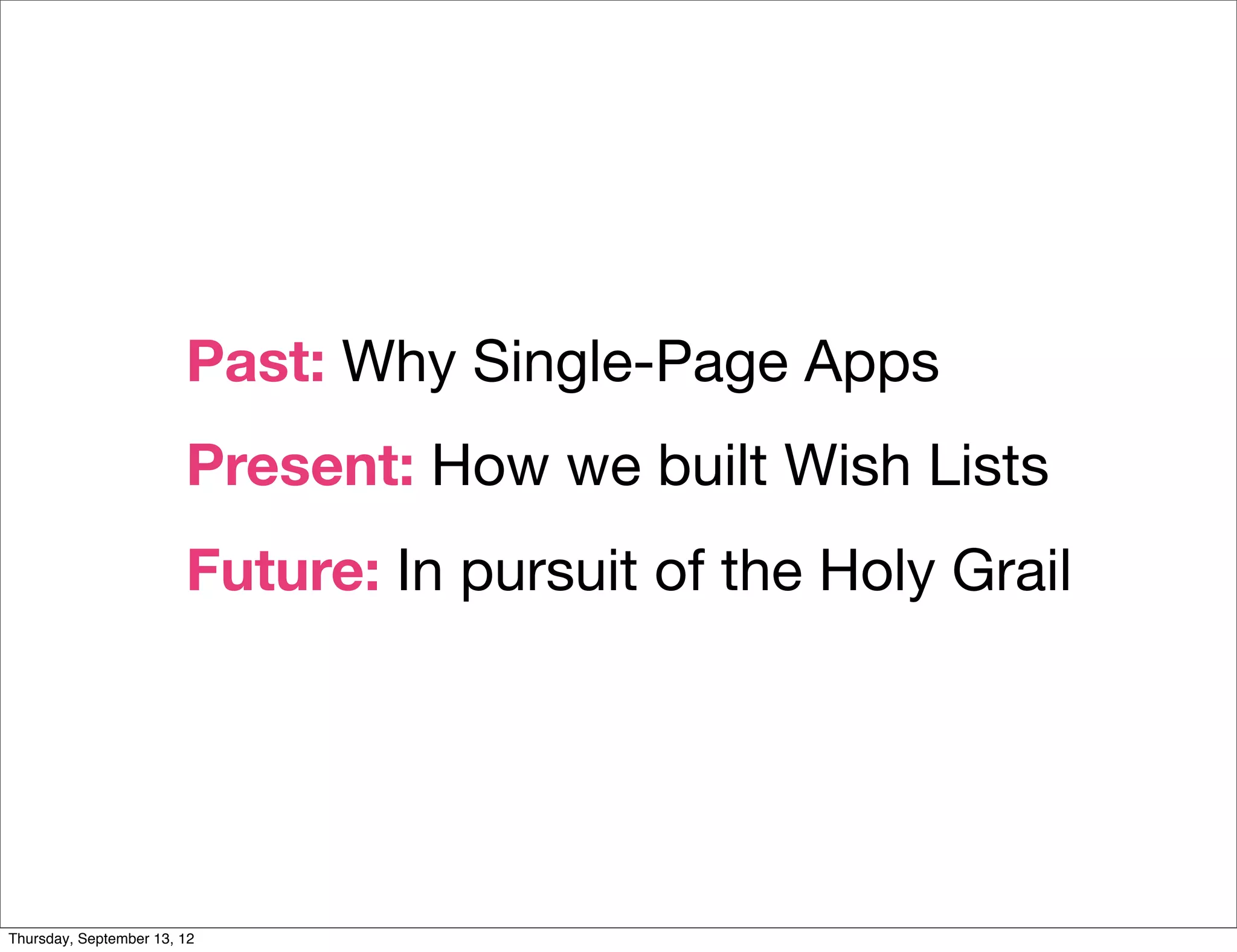 Past: Why Single-Page Apps

Present: How we built Wish Lists

Future: In pursuit of the Holy Grail

Thursday, September 13, 12